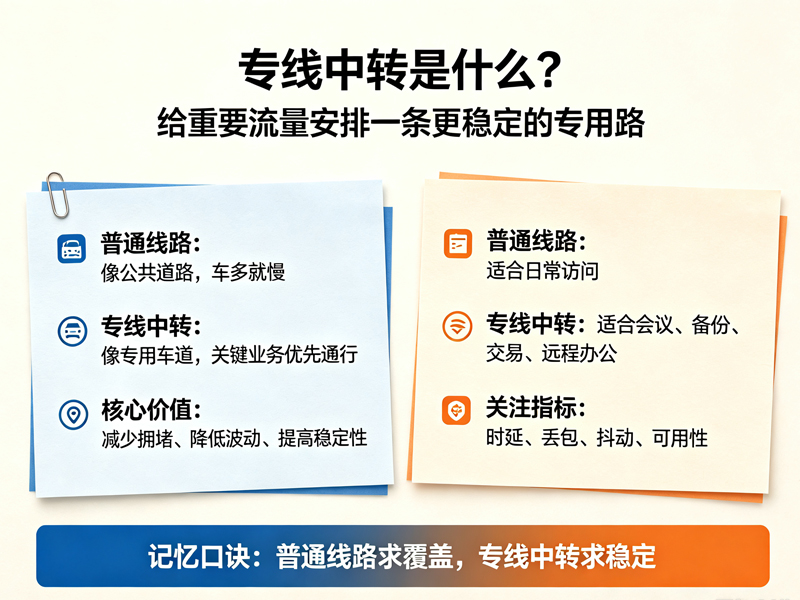 专线中转是什么？

给重要流量安排一条更稳定的专用路

普通线路：
像公共道路，车多就慢

专线中转：
像专用车道，关键业务优先通行

核心价值：
减少拥堵、降低波动、提高稳定性

普通线路：
适合日常访问

专线中转：适合会议、备份、交易、远程办公

关注指标：
时延、丢包、抖动、可用性

记忆口诀：普通线路求覆盖，专线中转求稳定